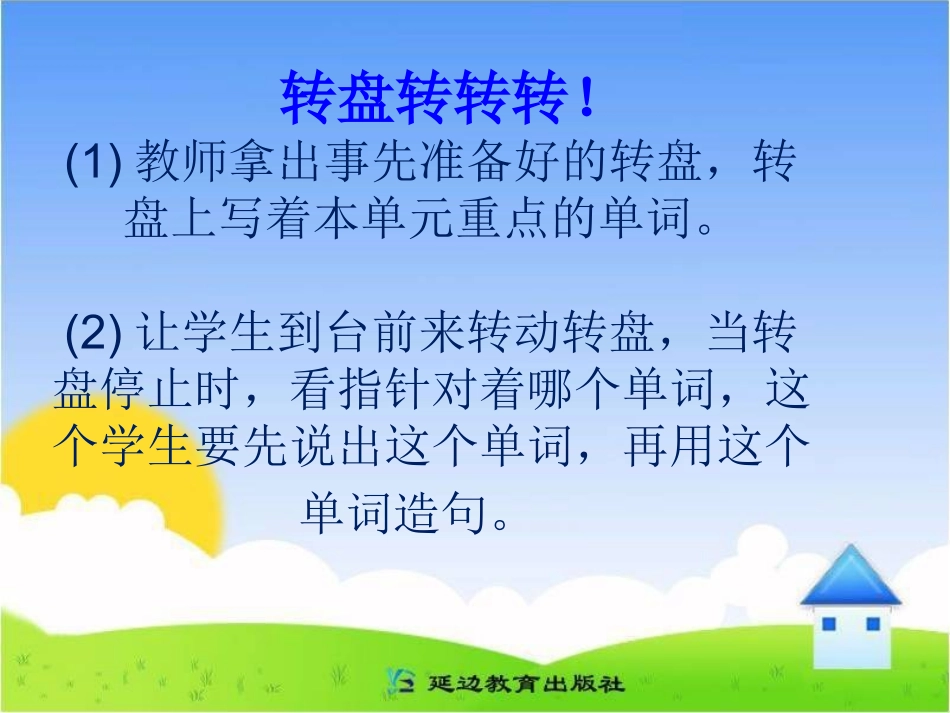 转盘转转转！

(1)教师拿出事先准备好的转盘，转盘上写着本单元重点的单词。

(2)让学生到台前来转动转盘，当转盘停止时，看指针对着哪个单词，这个学生要先说出这个单词，再用这个单词造句。

延边教育出版社